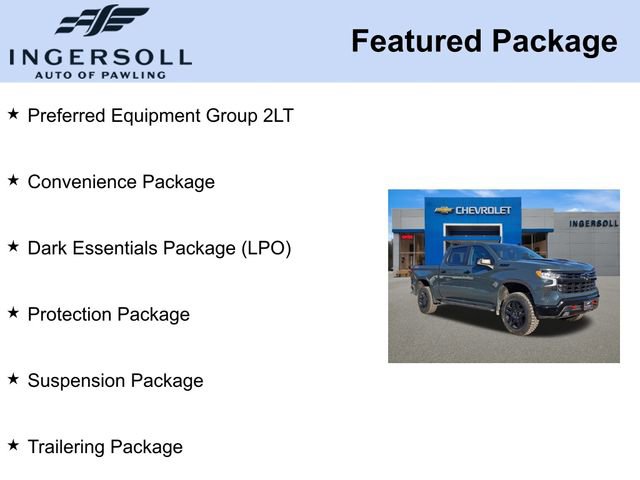 INGERSOLL
AUTO OF PAWLING

Featured Package

★ Preferred Equipment Group 2LT

★ Convenience Package

★ Dark Essentials Package (LPO)

★ Protection Package

★ Suspension Package

★ Trailering Package

CHEVROLET

INGERSOLL